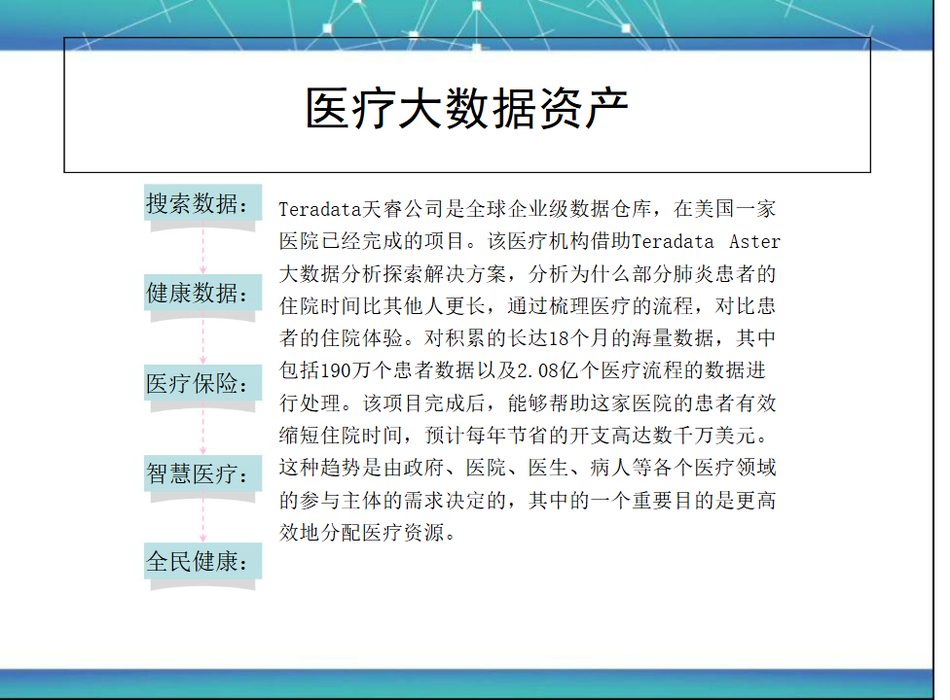 医疗大数据资产

搜索数据：

健康数据：

医疗保险：

智慧医疗：

全民健康：

Teradata天睿公司是全球企业级数据仓库，在美国一家医院已经完成的项目。该医疗机构借助Teradata Aster大数据分析探索解决方案，分析为什么部分肺炎患者的住院时间比其他人更长，通过梳理医疗的流程，对比患者的住院体验。对积累的长达18个月的海量数据，其中包括190万个患者数据以及2.08亿个医疗流程的数据进行处理。该项目完成后，能够帮助这家医院的患者有效缩短住院时间，预计每年节省的开支高达数千万美元。这种趋势是由政府、医院、医生、病人等各个医疗领域的参与主体的需求决定的，其中的一个重要目的是更高效地分配医疗资源。